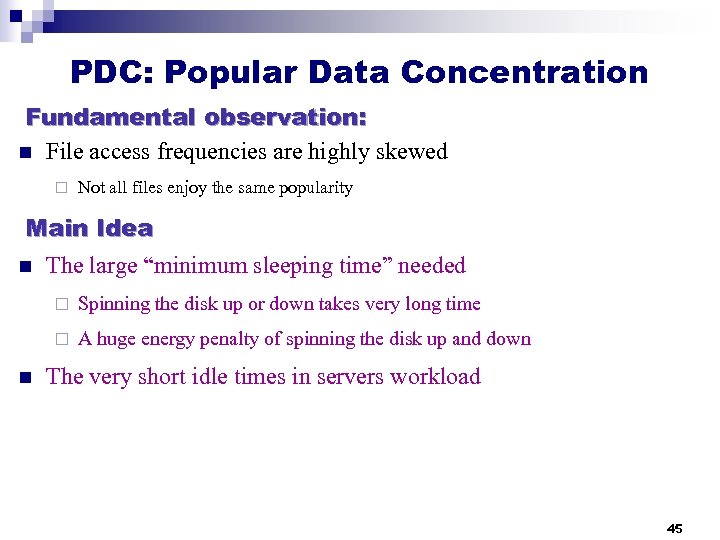 PDC: Popular Data Concentration

Fundamental observation:

File access frequencies are highly skewed

Not all files enjoy the same popularity

Main Idea

The large “minimum sleeping time” needed

Spinning the disk up or down takes very long time

A huge energy penalty of spinning the disk up and down

The very short idle times in servers workload

45